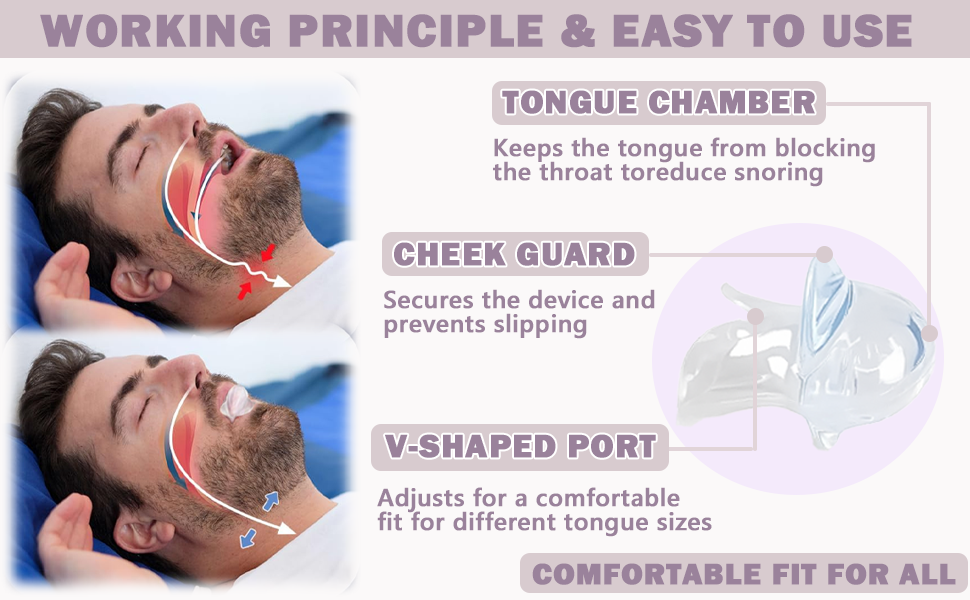 WORKING PRINCIPLE & EASY TO USE

TONGUE CHAMBER

Keeps the tongue from blocking the throat toreduce snoring

CHEEK GUARD

Secures the device and prevents slipping

V-SHAPED PORT

Adjusts for a comfortable fit for different tongue sizes

COMFORTABLE FIT FOR ALL